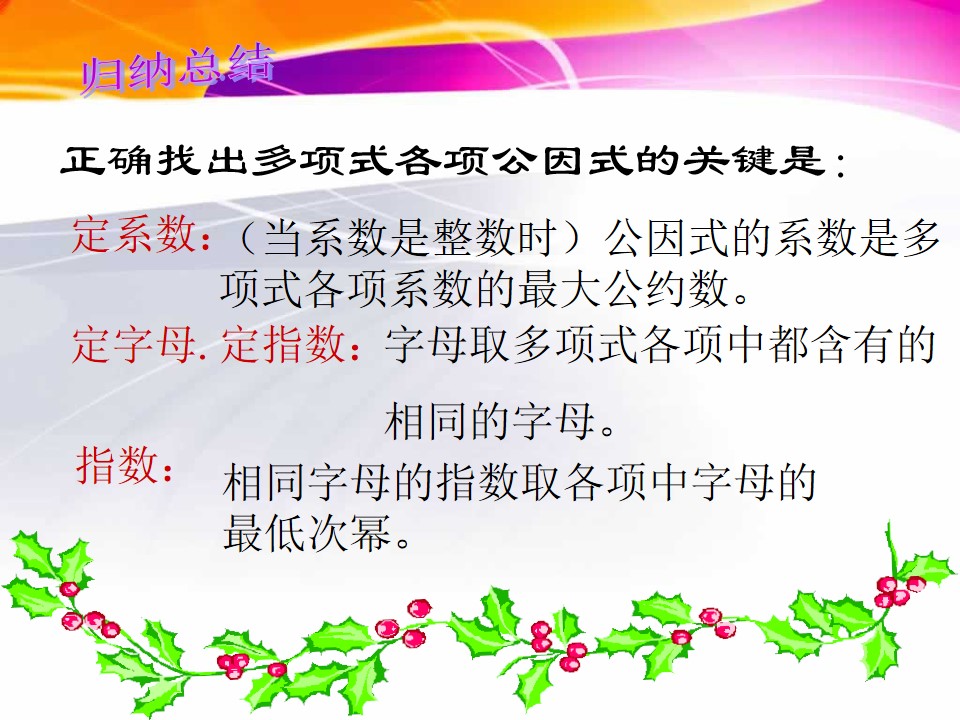 归纳总结

正确找出多项式各项公因式的关键是：

定系数：（当系数是整数时）公因式的系数是多项式各项系数的最大公约数。

定字母.定指数：字母取多项式各项中都含有的相同的字母。

指数：相同字母的指数取各项中字母的最低次幂。